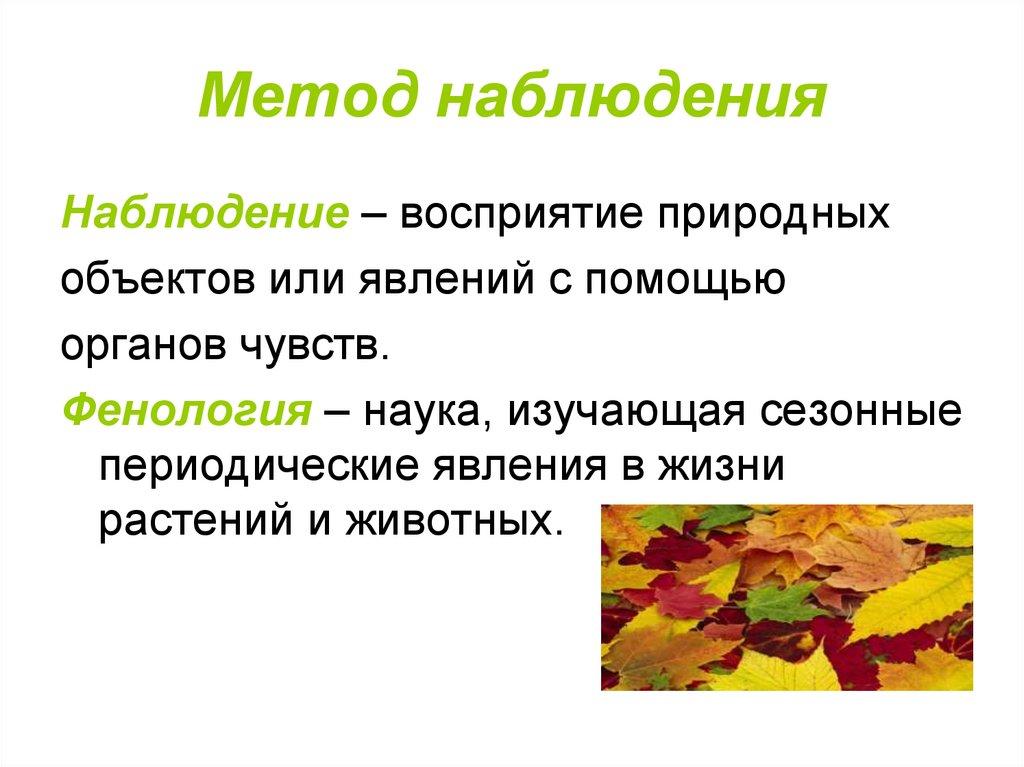 Метод наблюдения

Наблюдение – восприятие природных объектов или явлений с помощью органов чувств.

Фенология – наука, изучающая сезонные периодические явления в жизни растений и животных.